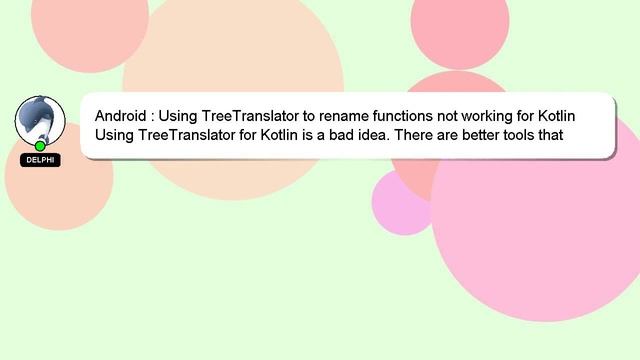 DELPHI

Android : Using TreeTranslator to rename functions not working for Kotlin
Using TreeTranslator for Kotlin is a bad idea. There are better tools that